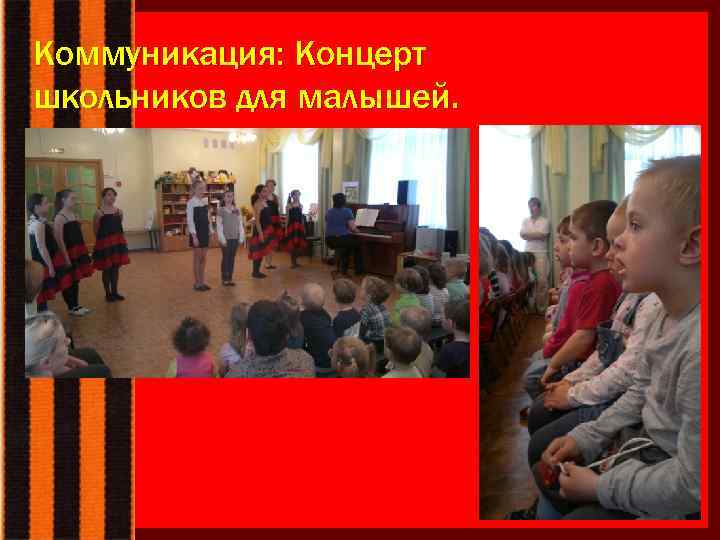 Коммуникация: Концерт школьников для малышей.